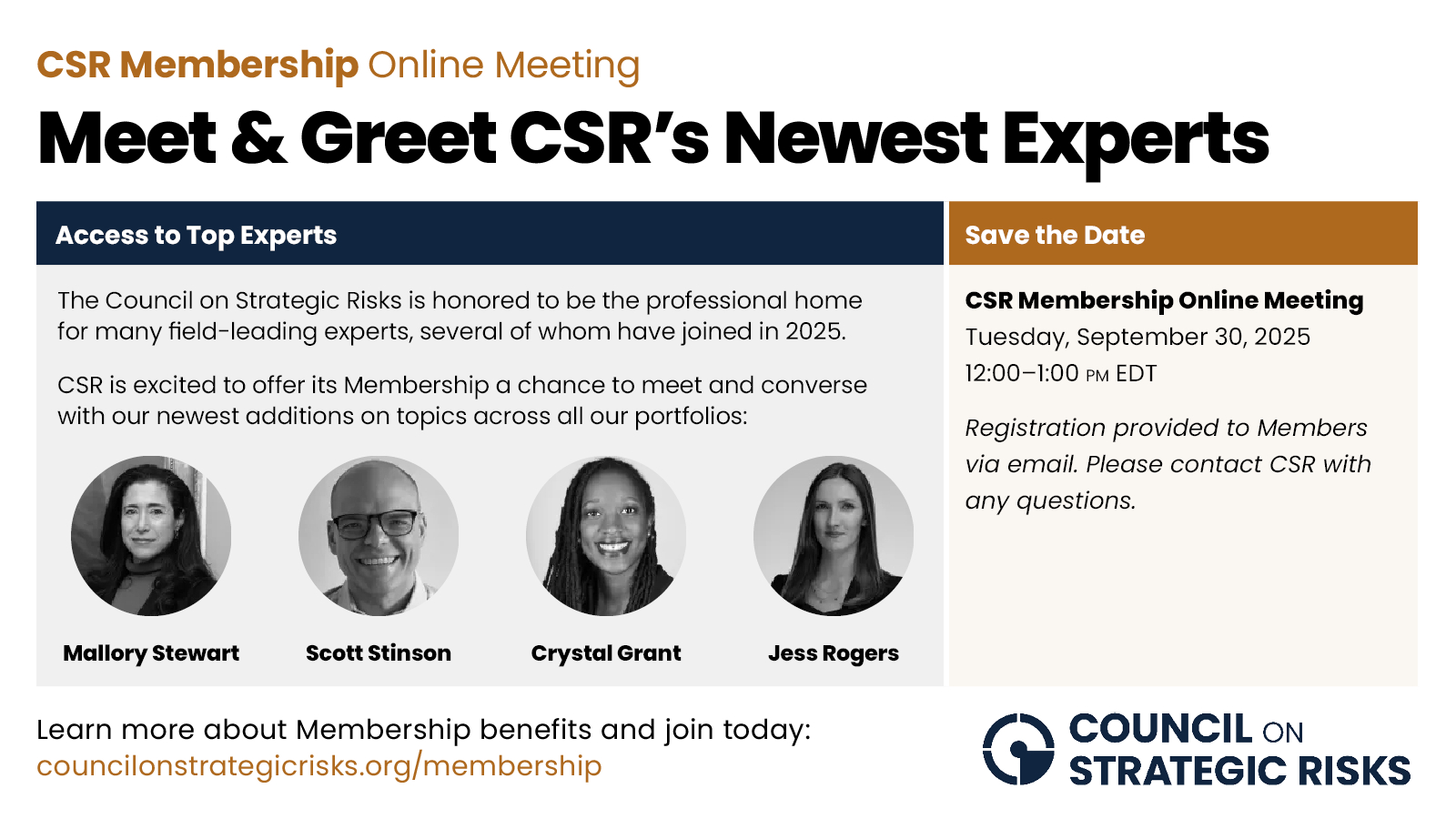 CSR Membership Online Meeting

Meet & Greet CSR's Newest Experts

Access to Top Experts

The Council on Strategic Risks is honored to be the professional home for many field-leading experts, several of whom have joined in 2025.

CSR is excited to offer its Membership a chance to meet and converse with our newest additions on topics across all our portfolios:

Mallory Stewart

Scott Stinson

Crystal Grant

Jess Rogers

Save the Date

CSR Membership Online Meeting
Tuesday, September 30, 2025
12:00–1:00 PM EDT

Registration provided to Members via email. Please contact CSR with any questions.

Learn more about Membership benefits and join today:
councilonstrategicrisks.org/membership

COUNCIL ON STRATEGIC RISKS